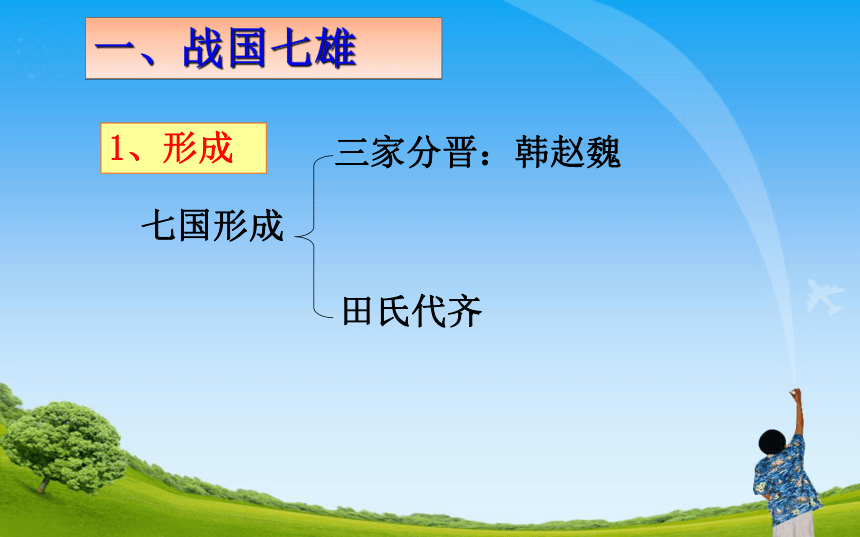 一、战国七雄

1、形成

七国形成

三家分晋：韩赵魏

田氏代齐